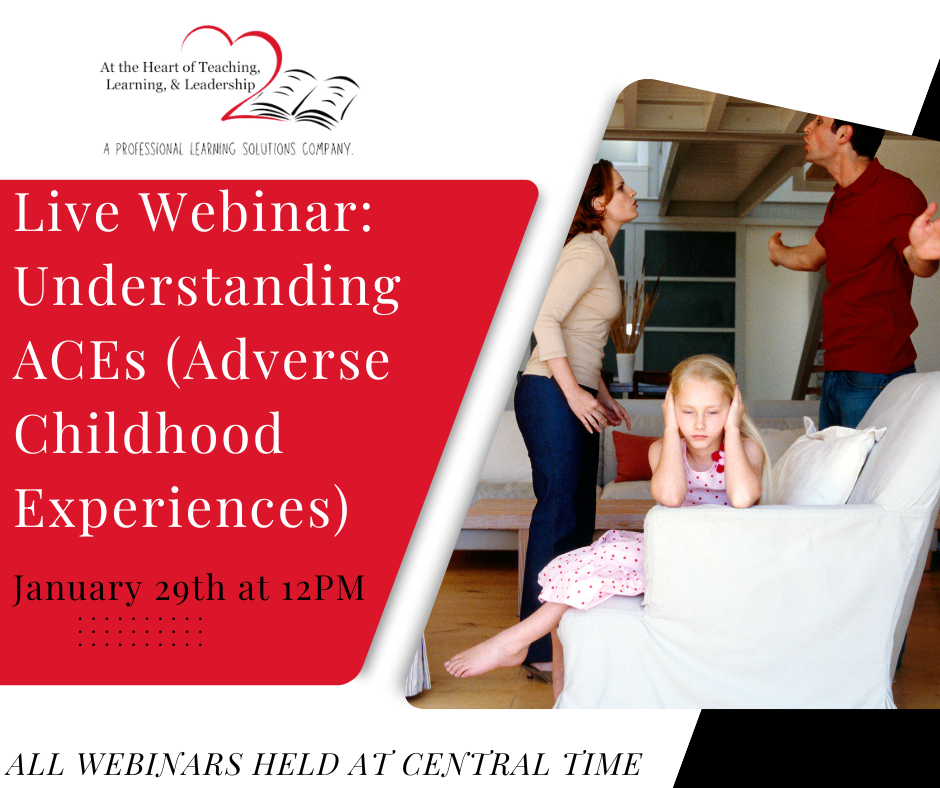 At the Heart of Teaching, Learning, & Leadership

A PROFESSIONAL LEARNING SOLUTIONS COMPANY.

Live Webinar: Understanding ACEs (Adverse Childhood Experiences)

January 29th at 12PM

ALL WEBINARS HELD AT CENTRAL TIME